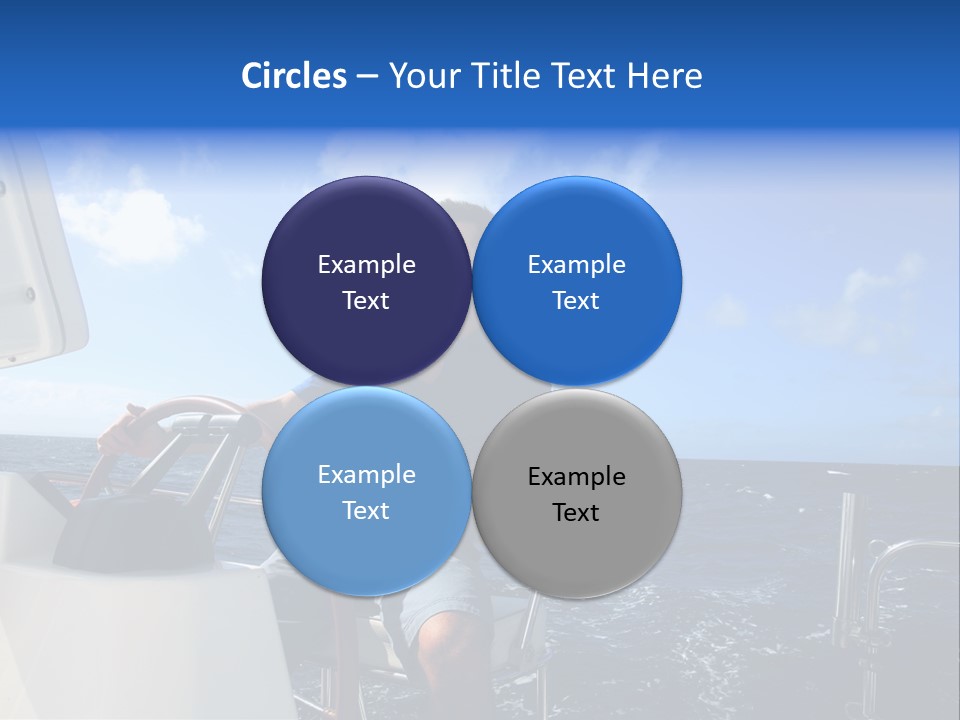 Circles – Your Title Text Here

Example Text

Example Text

Example Text

Example Text